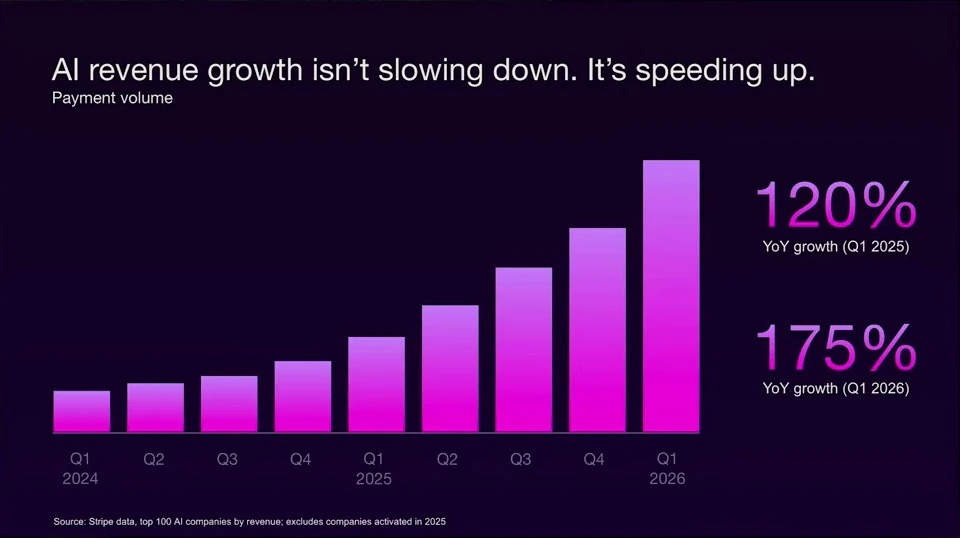 AI revenue growth isn't slowing down. It's speeding up.
Payment volume

Q1
2024

Q2

Q3

Q4

Q1
2025

Q2

Q3

Q4

Q1
2026

120%
YoY growth (Q1 2025)

175%
YoY growth (Q1 2026)

Source: Stripe data, top 100 AI companies by revenue; excludes companies activated in 2025